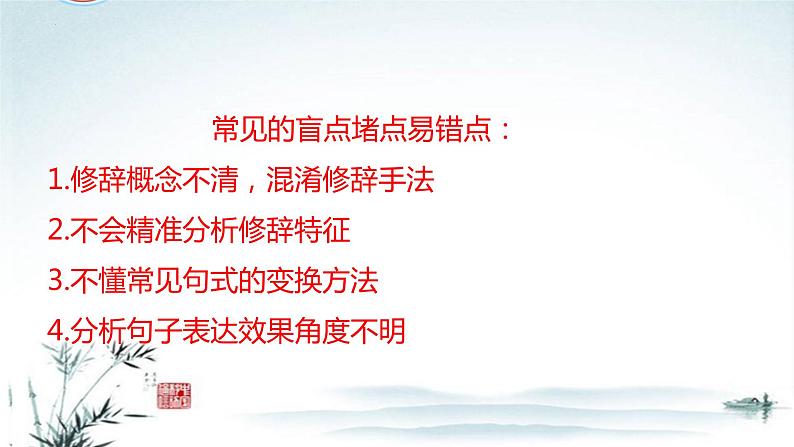 常见的盲点堵点易错点：

1.修辞概念不清，混淆修辞手法

2.不会精准分析修辞特征

3.不懂常见句式的变换方法

4.分析句子表达效果角度不明